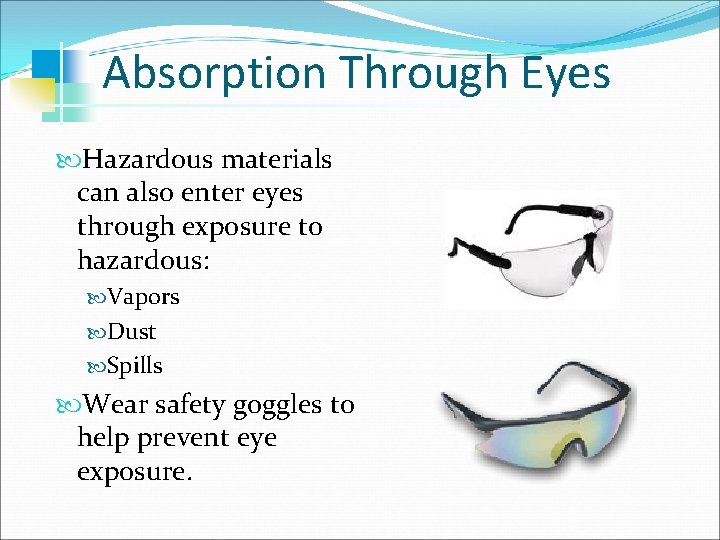 Absorption Through Eyes

Hazardous materials can also enter eyes through exposure to hazardous:

Vapors

Dust

Spills

Wear safety goggles to help prevent eye exposure.